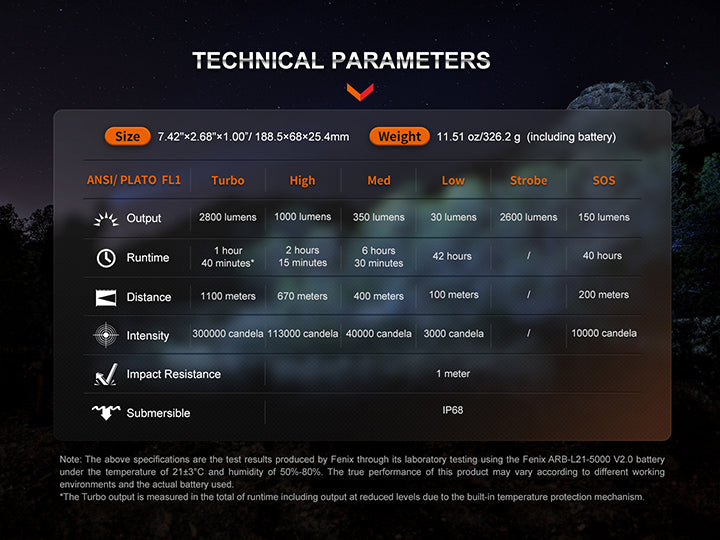 TECHNICAL PARAMETERS

Size 7.42"×2.68"×1.00"/ 188.5×68×25.4mm Weight 11.51 oz/326.2 g (including battery)

| ANSI/ PLATO FL1 | Turbo | High | Med | Low | Strobe | SOS |
|---|---|---|---|---|---|---|
| Output | 2800 lumens | 1000 lumens | 350 lumens | 30 lumens | 2600 lumens | 150 lumens |
| Runtime | 1 hour 40 minutes* | 2 hours 15 minutes | 6 hours 30 minutes | 42 hours | / | 40 hours |
| Distance | 1100 meters | 670 meters | 400 meters | 100 meters | / | 200 meters |
| Intensity | 300000 candela | 113000 candela | 40000 candela | 3000 candela | / | 10000 candela |
| Impact Resistance | 1 meter | | | | | |
| Submersible | IP68 | | | | | |

Note: The above specifications are the test results produced by Fenix through its laboratory testing using the Fenix ARB-L21-5000 V2.0 battery under the temperature of 21±3°C and humidity of 50%-80%. The true performance of this product may vary according to different working environments and the actual battery used.
*The Turbo output is measured in the total of runtime including output at reduced levels due to the built-in temperature protection mechanism.